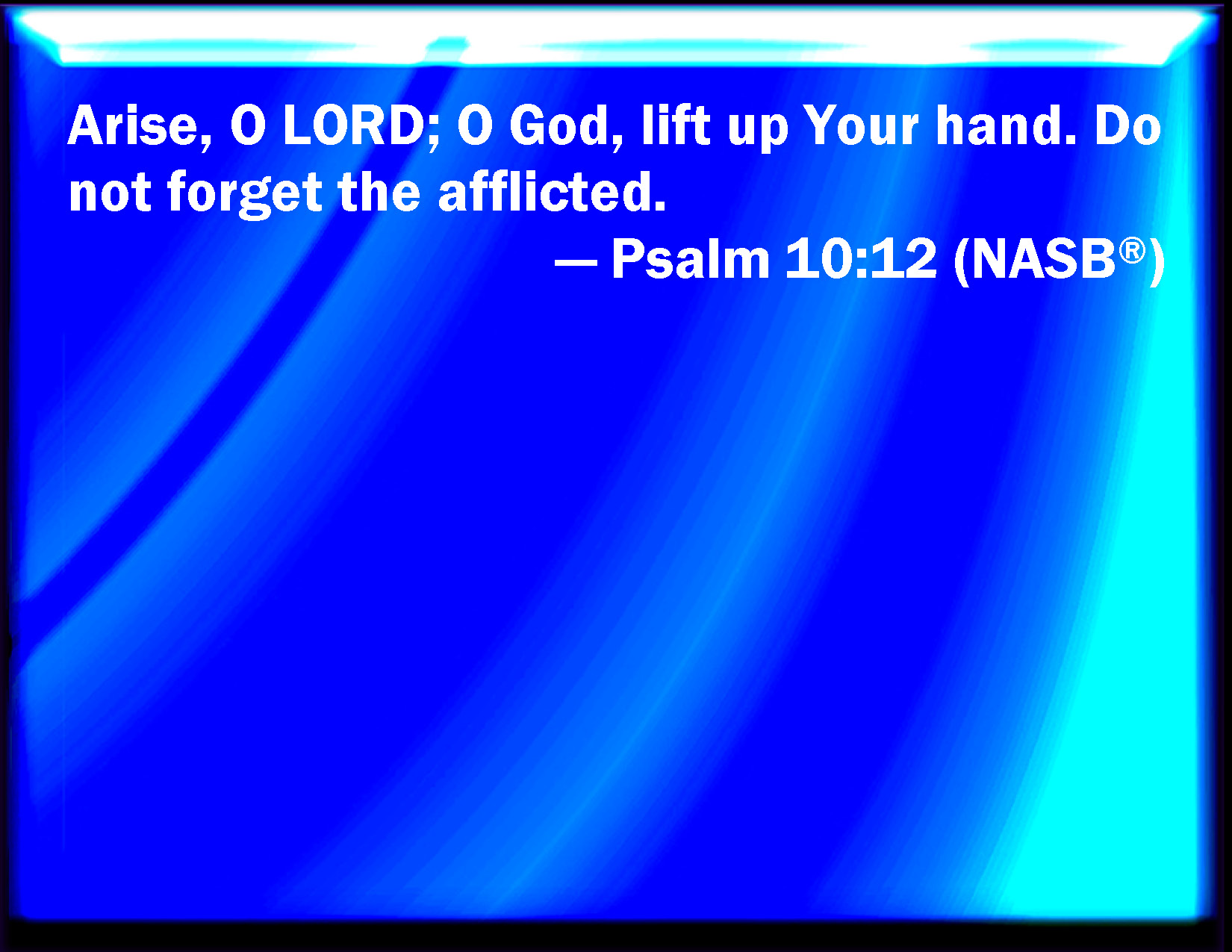 Arise, O LORD; O God, lift up Your hand. Do not forget the afflicted.

— Psalm 10:12 (NASB®)